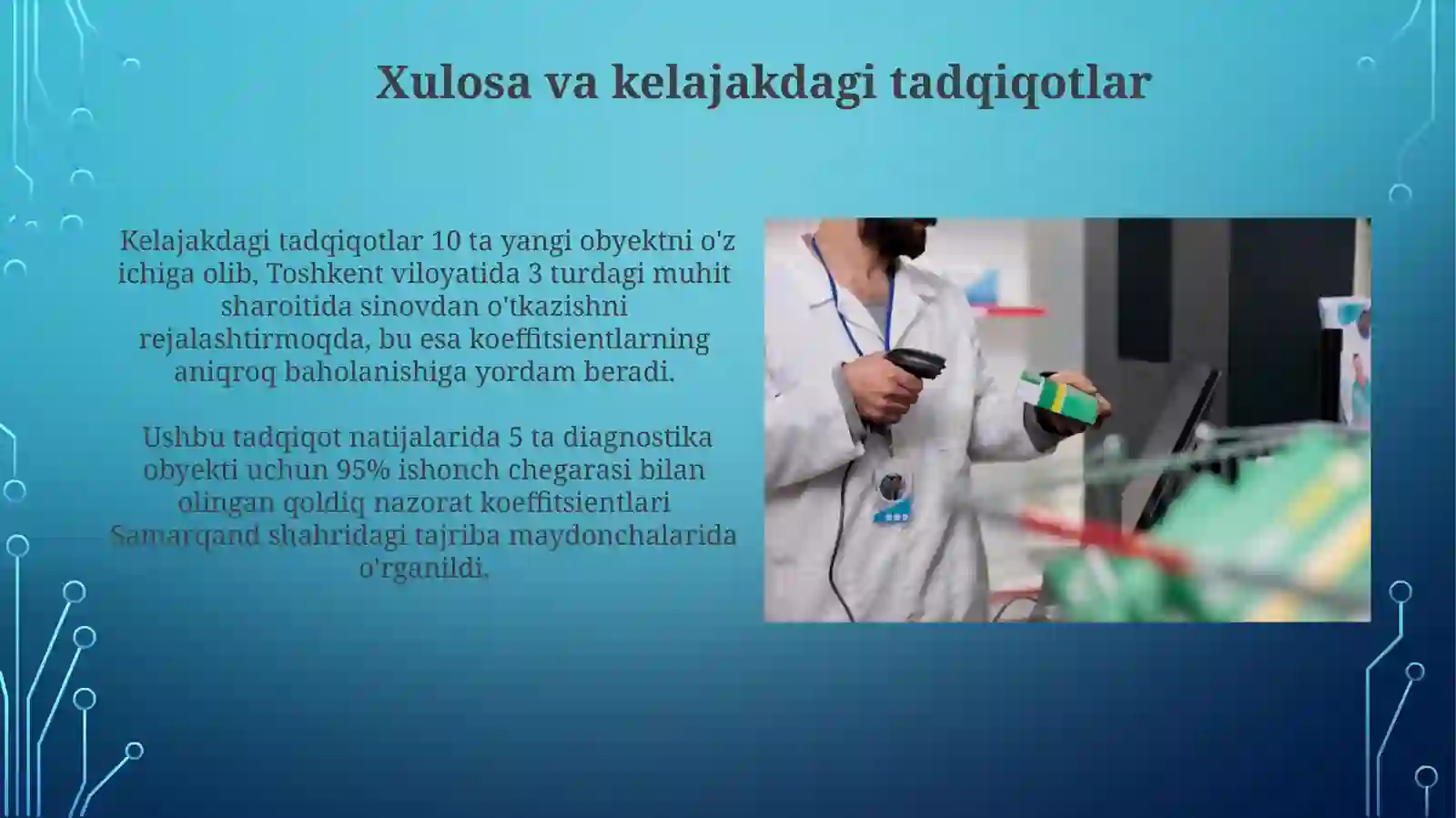 Xulosa va kelajakdagi tadqiqotlar

Kelajakdagi tadqiqotlar 10 ta yangi obyektni o'z ichiga olib, Toshkent viloyatida 3 turdagi muhit sharoitida sinovdan o'tkazishni rejalashtirmoqda, bu esa koeffitsientlarning aniqroq baholanishiga yordam beradi.

Ushbu tadqiqot natijalarida 5 ta diagnostika obyekti uchun 95% ishonch chegarasi bilan olingan qoldiq nazorat koeffitsientlari Samarqand shahridagi tajriba maydonchalarida o'rganildi.